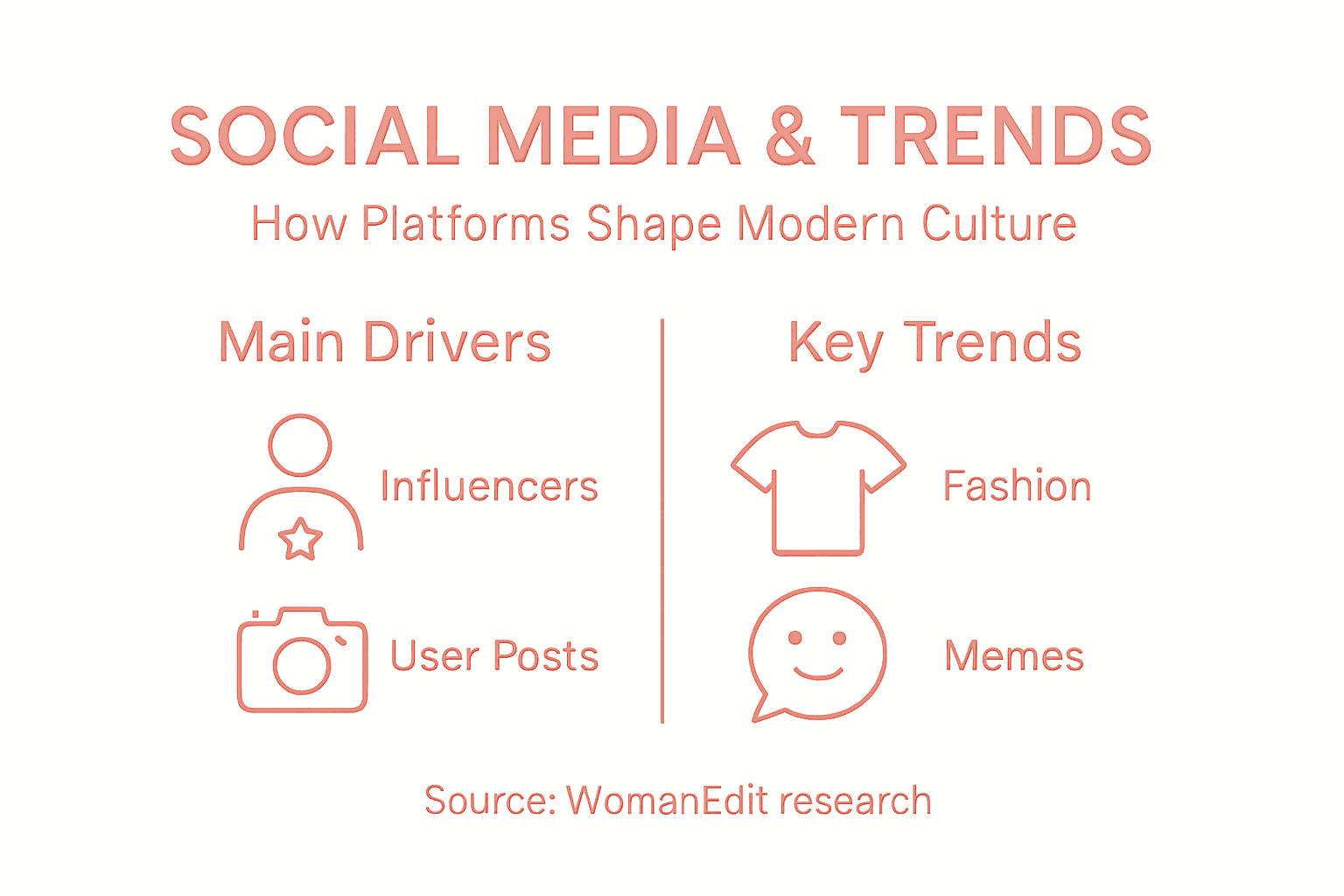 SOCIAL MEDIA & TRENDS

How Platforms Shape Modern Culture

Main Drivers

Influencers

User Posts

Key Trends

Fashion

Memes

Source: WomanEdit research